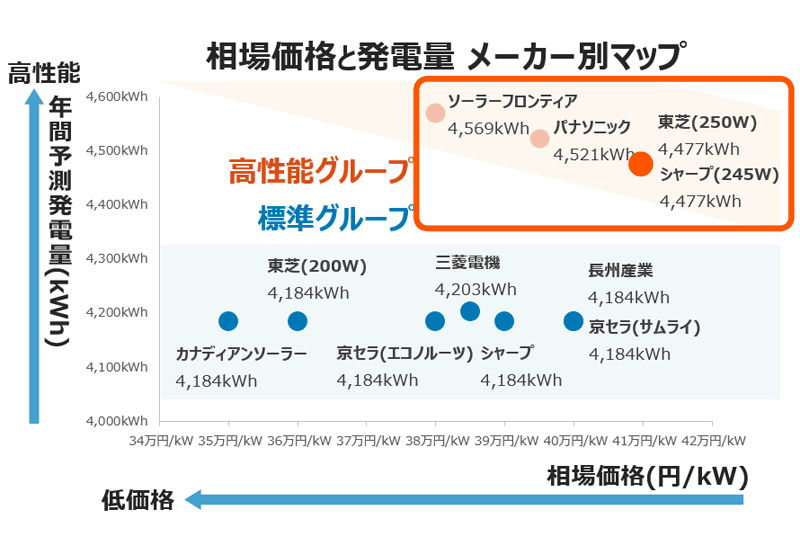 相場価格と発電量 メーカー別マップ

高性能

年間予測発電量(kWh)

4,600kWh
4,500kWh
4,400kWh
4,300kWh
4,200kWh
4,100kWh
4,000kWh

高性能グループ

標準グループ

ソーラーフロンティア
4,569kWh

パナソニック
4,521kWh

東芝(250W)
4,477kWh

シャープ(245W)
4,477kWh

東芝(200W)
4,184kWh

三菱電機
4,203kWh

長州産業
4,184kWh

京セラ(サムライ)
4,184kWh

カナディアンソーラー
4,184kWh

京セラ(エコノルーツ)
4,184kWh

シャープ
4,184kWh

34万円/kW 35万円/kW 36万円/kW 37万円/kW 38万円/kW 39万円/kW 40万円/kW 41万円/kW 42万円/kW

相場価格(円/kW)

低価格